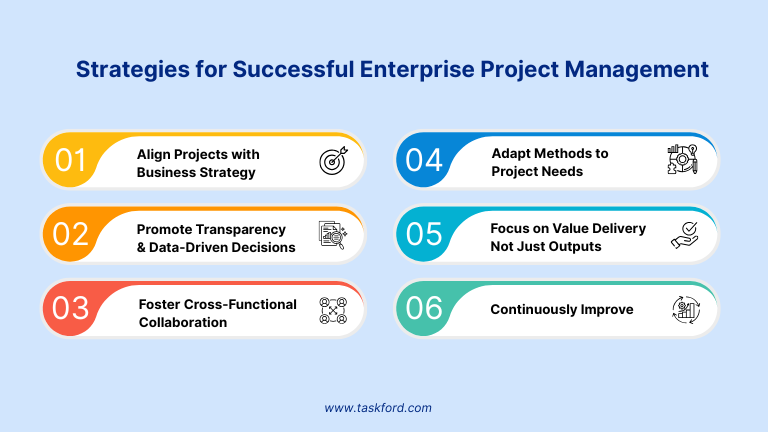 Strategies for Successful Enterprise Project Management

01 Align Projects with Business Strategy

02 Promote Transparency & Data-Driven Decisions

03 Foster Cross-Functional Collaboration

04 Adapt Methods to Project Needs

05 Focus on Value Delivery Not Just Outputs

06 Continuously Improve

www.taskford.com